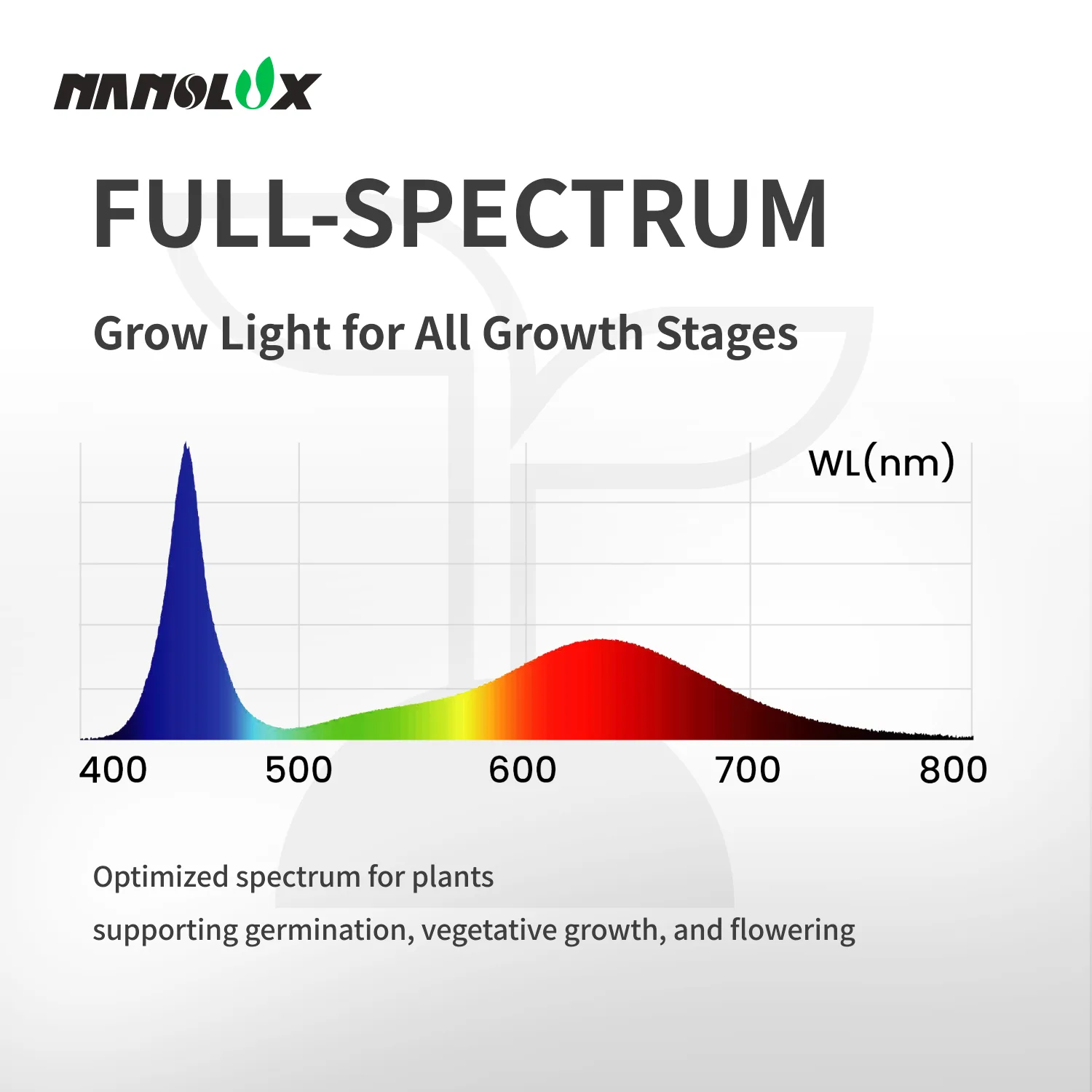 NANOLUX

FULL-SPECTRUM

Grow Light for All Growth Stages

WL(nm)

400 500 600 700 800

Optimized spectrum for plants

supporting germination, vegetative growth, and flowering